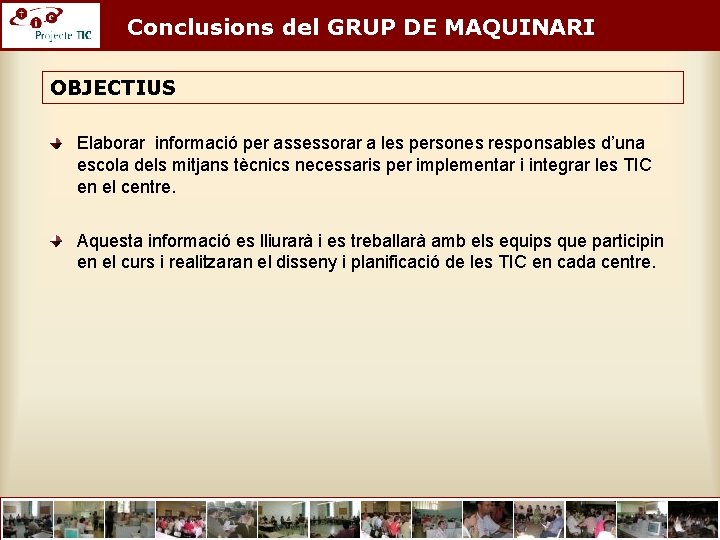 T I C
Projecte TIC

Conclusions del GRUP DE MAQUINARI

OBJECTIUS

Elaborar informació per assessorar a les persones responsables d'una escola dels mitjans tècnics necessaris per implementar i integrar les TIC en el centre.

Aquesta informació es lliurarà i es treballarà amb els equips que participin en el curs i realitzaran el disseny i planificació de les TIC en cada centre.